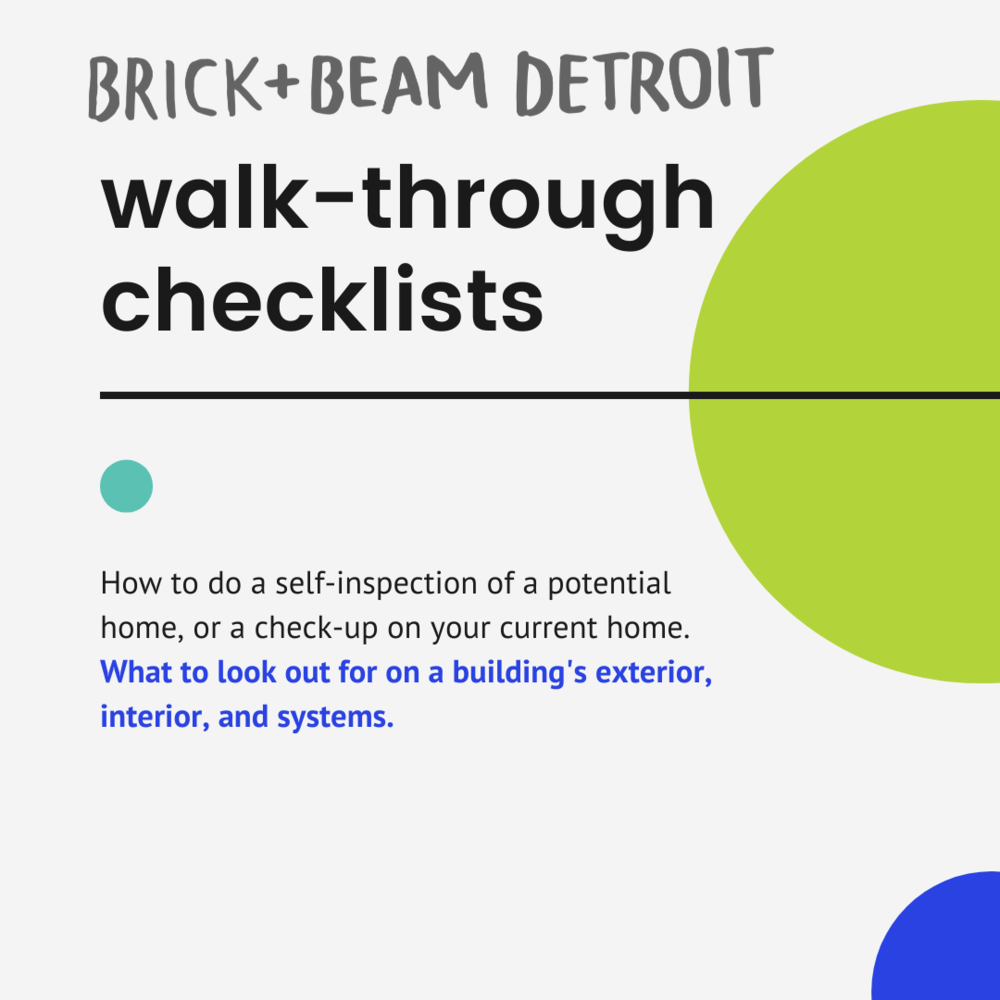 BRICK+BEAM DETROIT

walk-through checklists

How to do a self-inspection of a potential home, or a check-up on your current home. What to look out for on a building's exterior, interior, and systems.